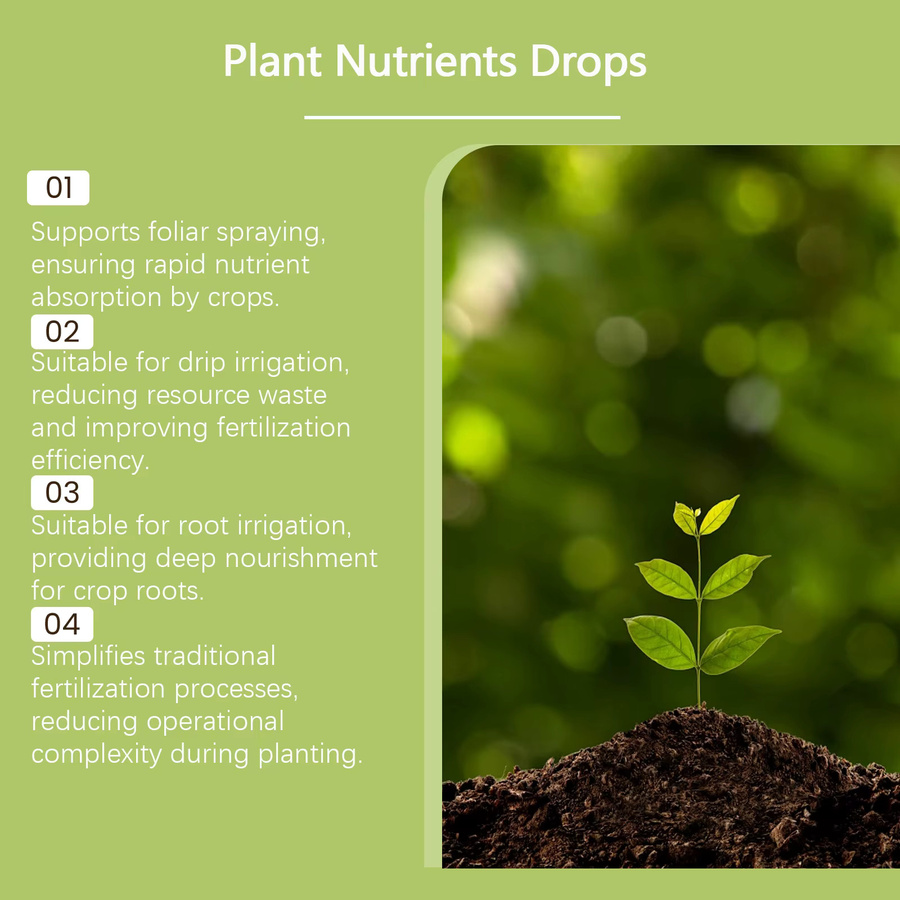 Plant Nutrients Drops

01
Supports foliar spraying, ensuring rapid nutrient absorption by crops.

02
Suitable for drip irrigation, reducing resource waste and improving fertilization efficiency.

03
Suitable for root irrigation, providing deep nourishment for crop roots.

04
Simplifies traditional fertilization processes, reducing operational complexity during planting.